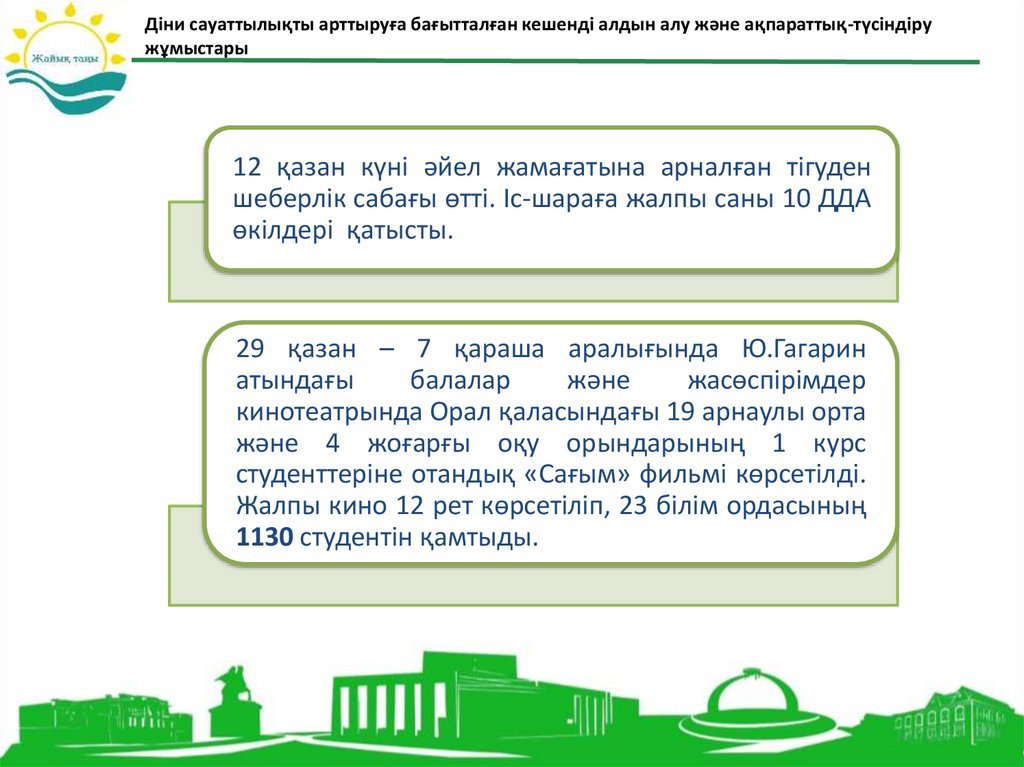 Жайық таңы

Діни сауаттылықты арттыруға бағытталған кешенді алдын алу және ақпараттық-түсіндіру жұмыстары

12 қазан күні әйел жамағатына арналған тігуден шеберлік сабағы өтті. Іс-шараға жалпы саны 10 ДДА өкілдері қатысты.

29 қазан – 7 қараша аралығында Ю.Гагарин атындағы балалар және жасөспірімдер кинотеатрында Орал қаласындағы 19 арнаулы орта және 4 жоғарғы оқу орындарының 1 курс студенттеріне отандық «Сағым» фильмі көрсетілді. Жалпы кино 12 рет көрсетіліп, 23 білім ордасының 1130 студентін қамтыды.